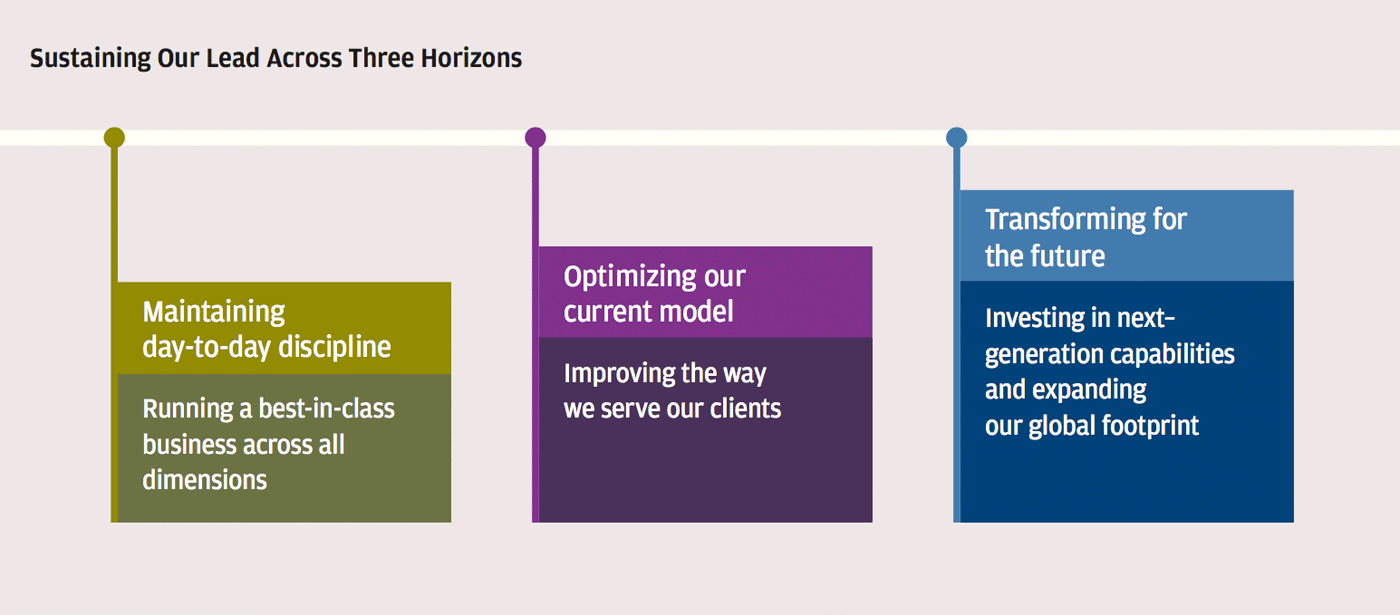 Sustaining Our Lead Across Three Horizons

Maintaining day-to-day discipline

Running a best-in-class business across all dimensions

Optimizing our current model

Improving the way we serve our clients

Transforming for the future

Investing in next-generation capabilities and expanding our global footprint